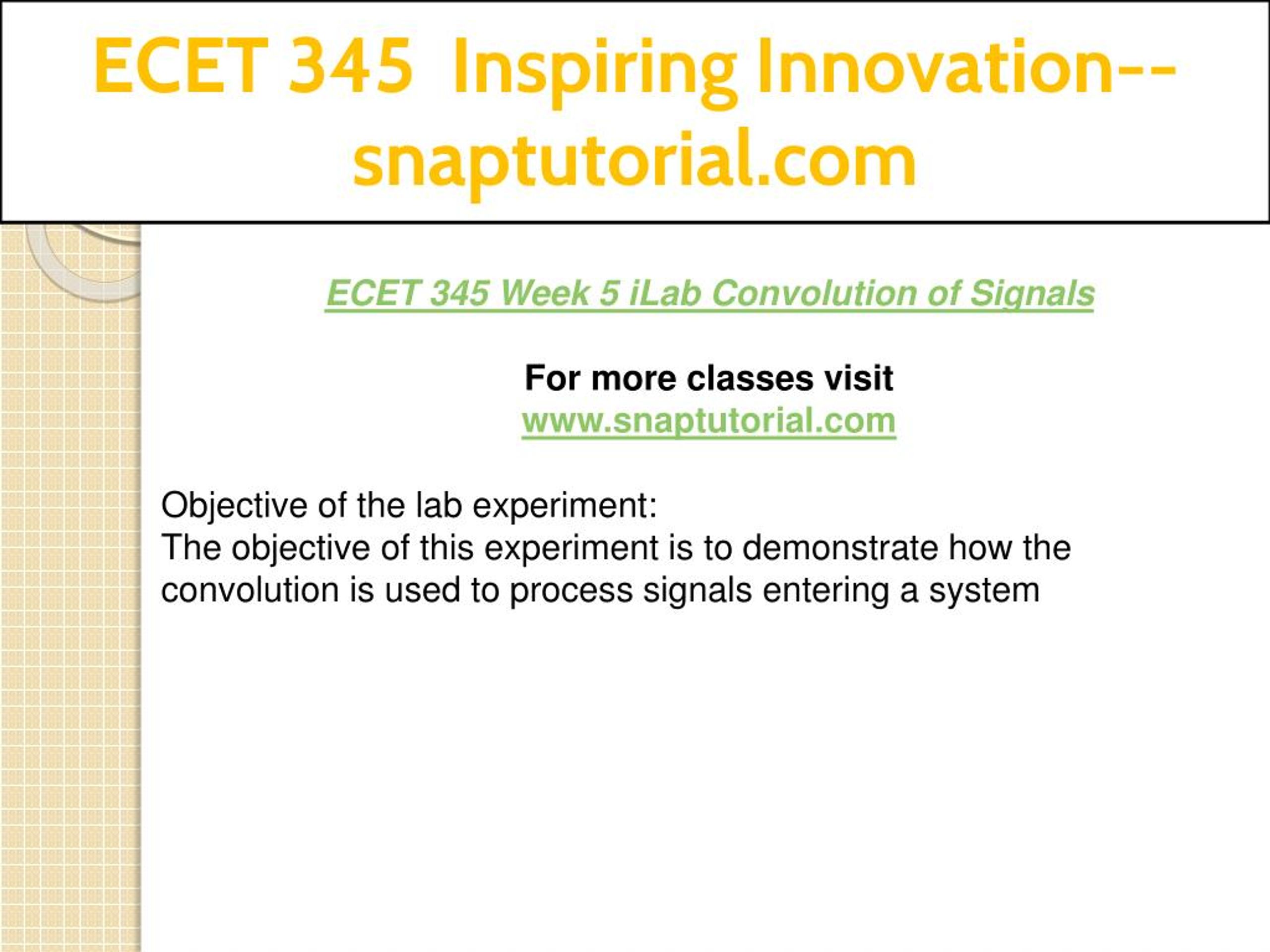 ECET 345 Inspiring Innovation--snaptutorial.com

ECET 345 Week 5 iLab Convolution of Signals

For more classes visit
www.snaptutorial.com

Objective of the lab experiment:
The objective of this experiment is to demonstrate how the convolution is used to process signals entering a system